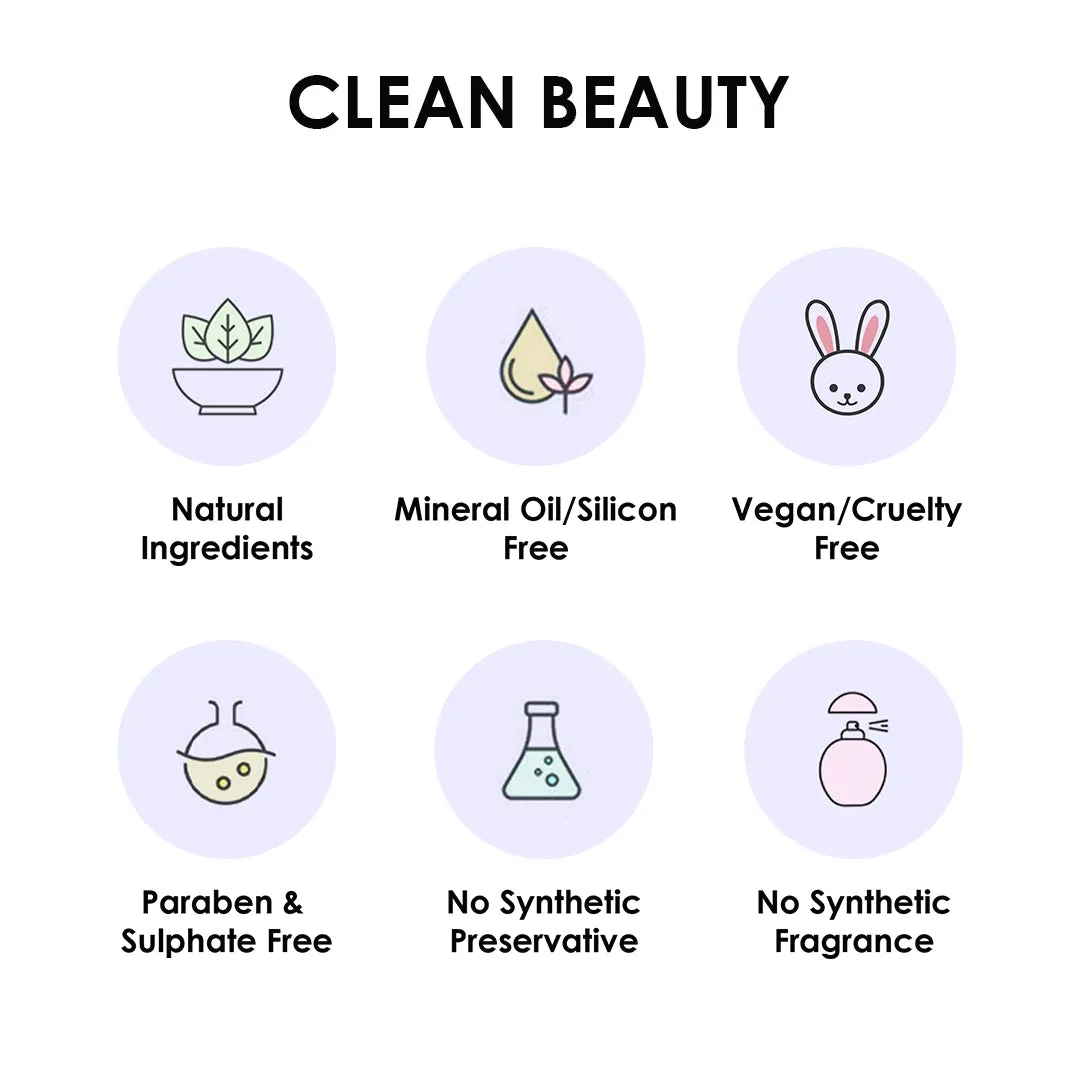 CLEAN BEAUTY

Natural Ingredients

Mineral Oil/Silicon Free

Vegan/Cruelty Free

Paraben & Sulphate Free

No Synthetic Preservative

No Synthetic Fragrance